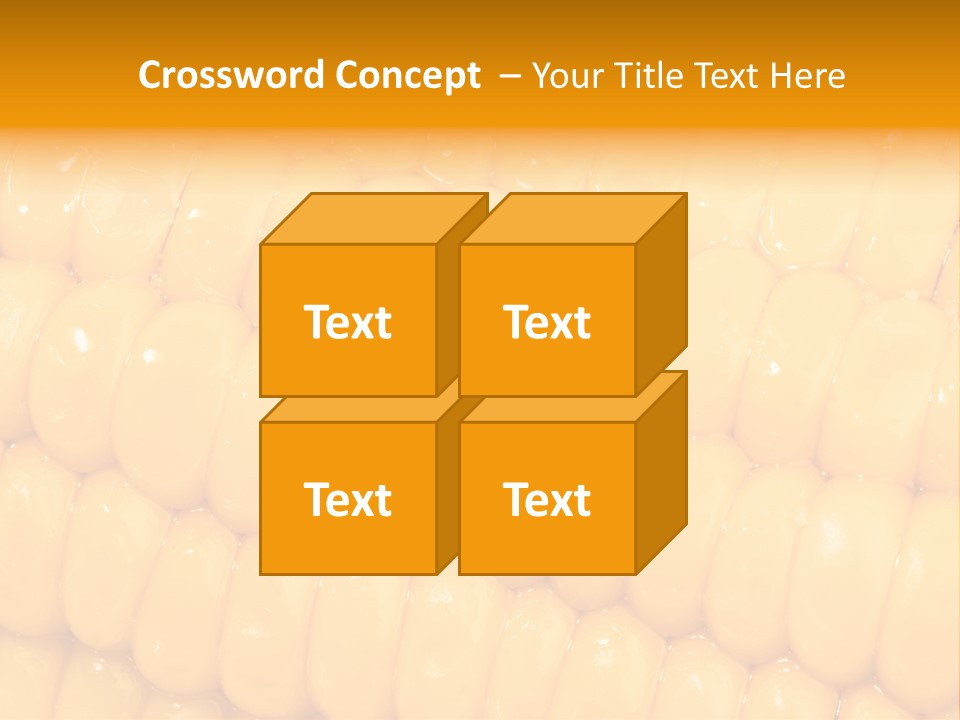 Crossword Concept – Your Title Text Here

Text

Text

Text

Text